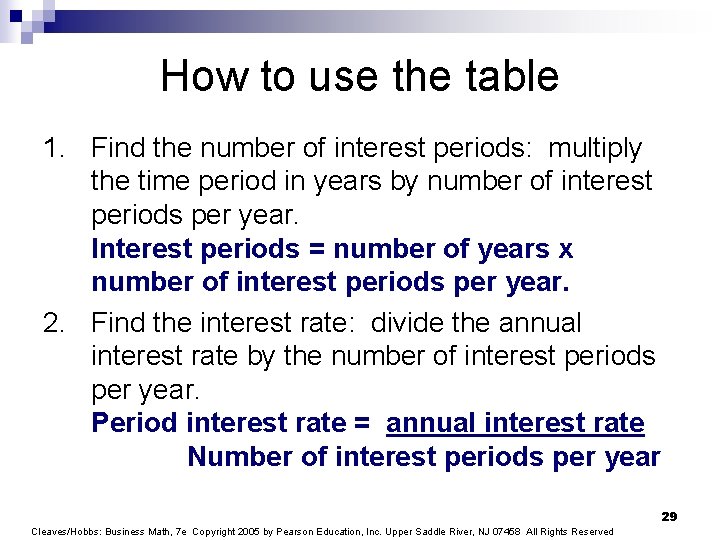 How to use the table

1. Find the number of interest periods: multiply the time period in years by number of interest periods per year.
Interest periods = number of years x number of interest periods per year.

2. Find the interest rate: divide the annual interest rate by the number of interest periods per year.
Period interest rate = annual interest rate
Number of interest periods per year

29

Cleaves/Hobbs: Business Math, 7e Copyright 2005 by Pearson Education, Inc. Upper Saddle River, NJ 07458 All Rights Reserved